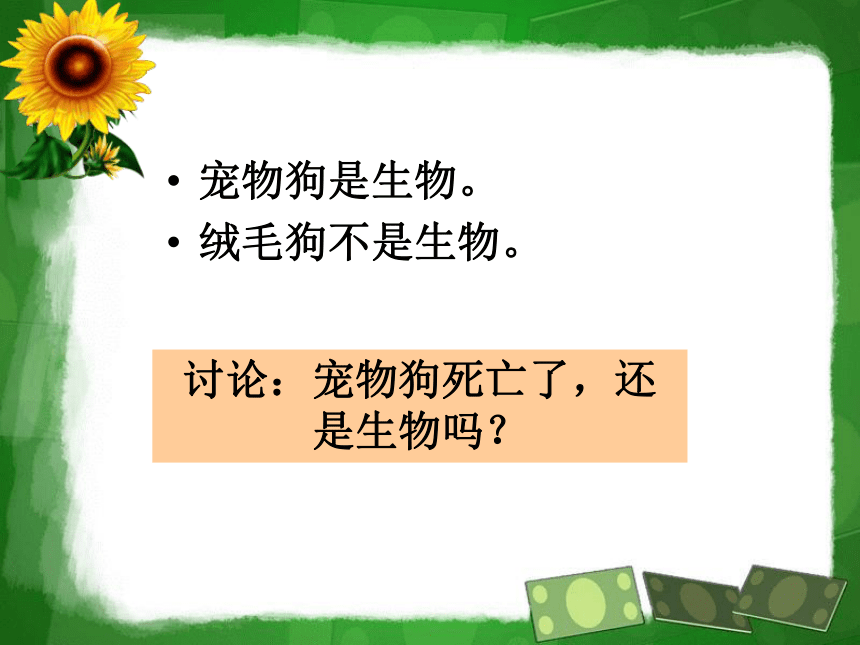 • 宠物狗是生物。
• 绒毛狗不是生物。

讨论：宠物狗死亡了，还是生物吗？